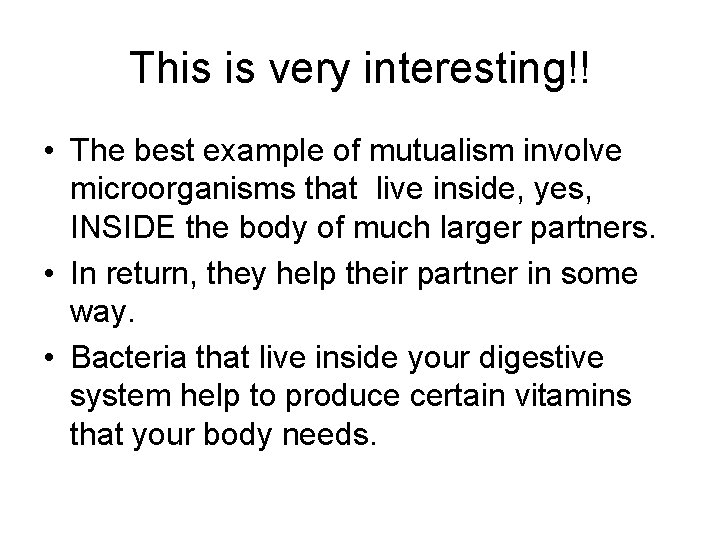 This is very interesting!!

• The best example of mutualism involve microorganisms that live inside, yes, INSIDE the body of much larger partners.
• In return, they help their partner in some way.
• Bacteria that live inside your digestive system help to produce certain vitamins that your body needs.